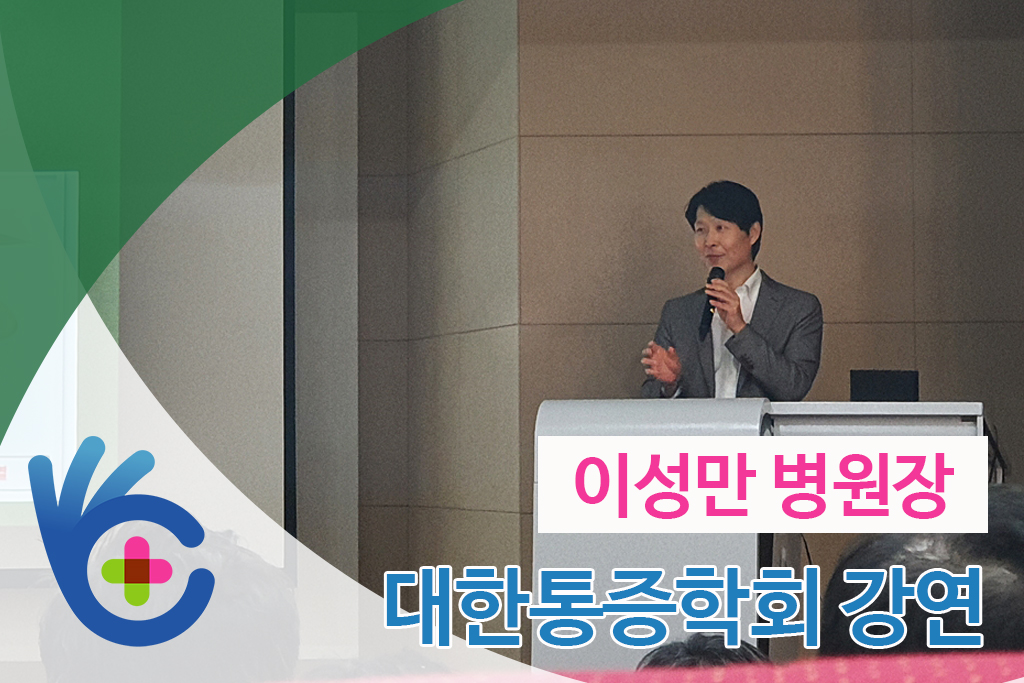 이성만 병원장

대한통증학회 강연